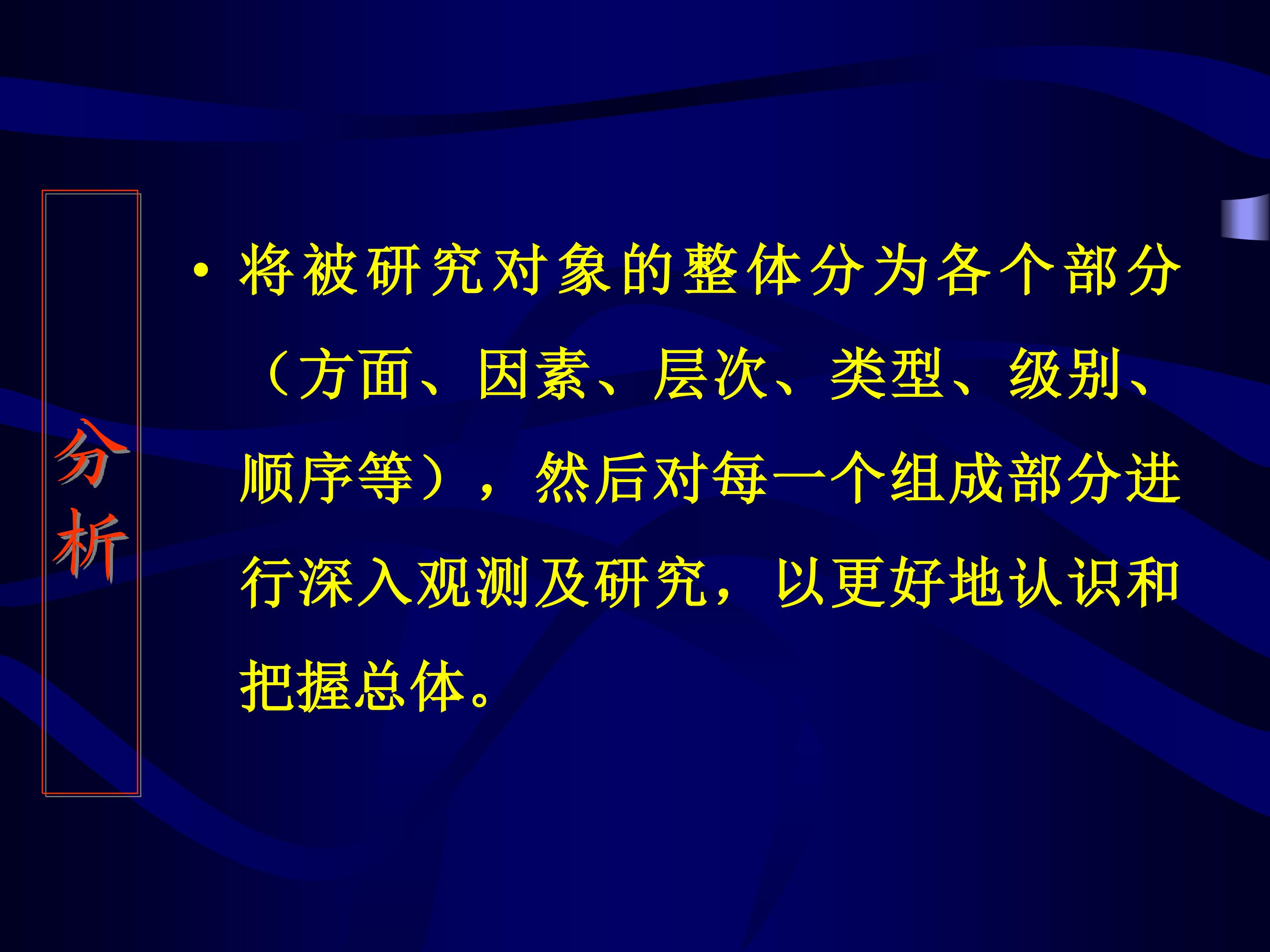 分析

• 将被研究对象的整体分为各个部分（方面、因素、层次、类型、级别、顺序等），然后对每一个组成部分进行深入观测及研究，以更好地认识和把握总体。